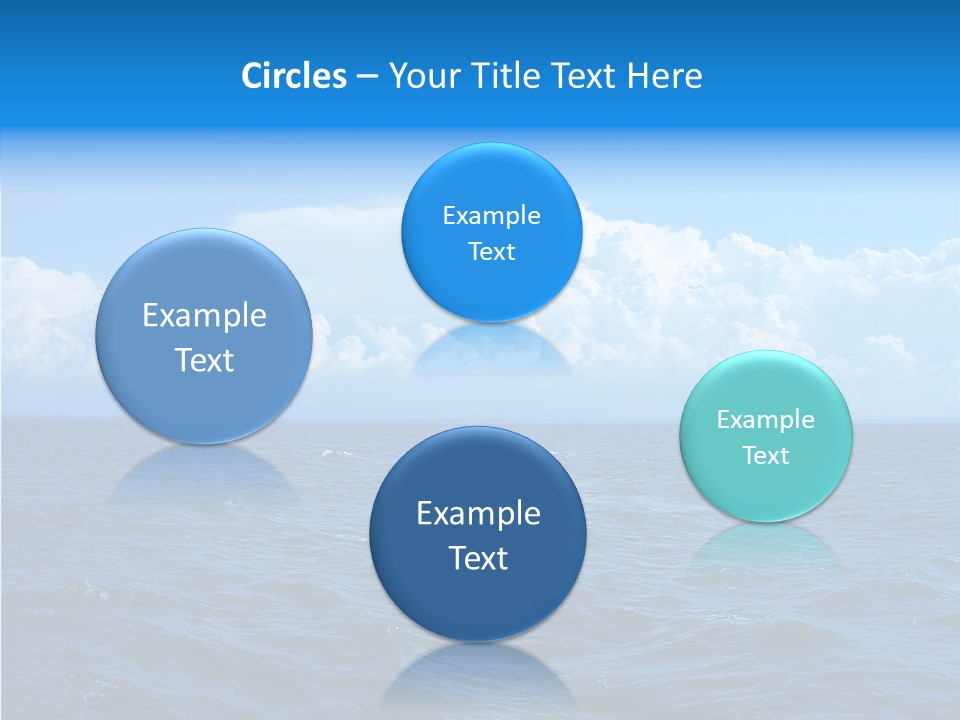 Circles – Your Title Text Here

Example Text

Example Text

Example Text

Example Text